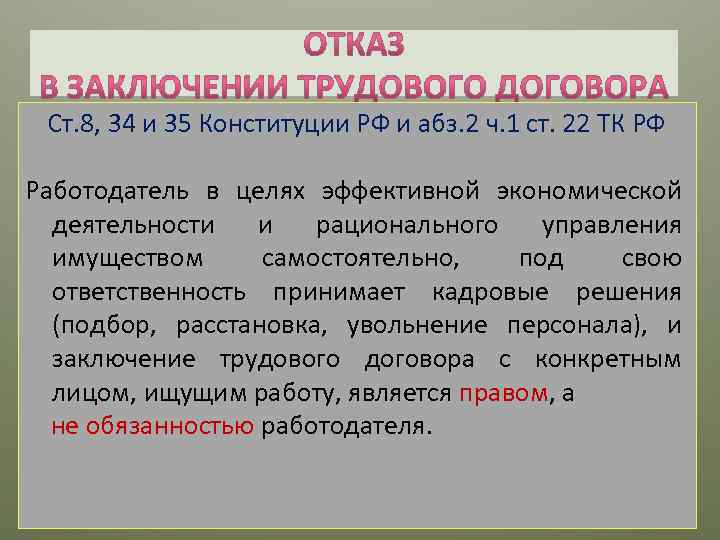 ОТКАЗ
В ЗАКЛЮЧЕНИИ ТРУДОВОГО ДОГОВОРА

Ст.8, 34 и 35 Конституции РФ и абз.2 ч.1 ст. 22 ТК РФ

Работодатель в целях эффективной экономической деятельности и рационального управления имуществом самостоятельно, под свою ответственность принимает кадровые решения (подбор, расстановка, увольнение персонала), и заключение трудового договора с конкретным лицом, ищущим работу, является правом, а не обязанностью работодателя.